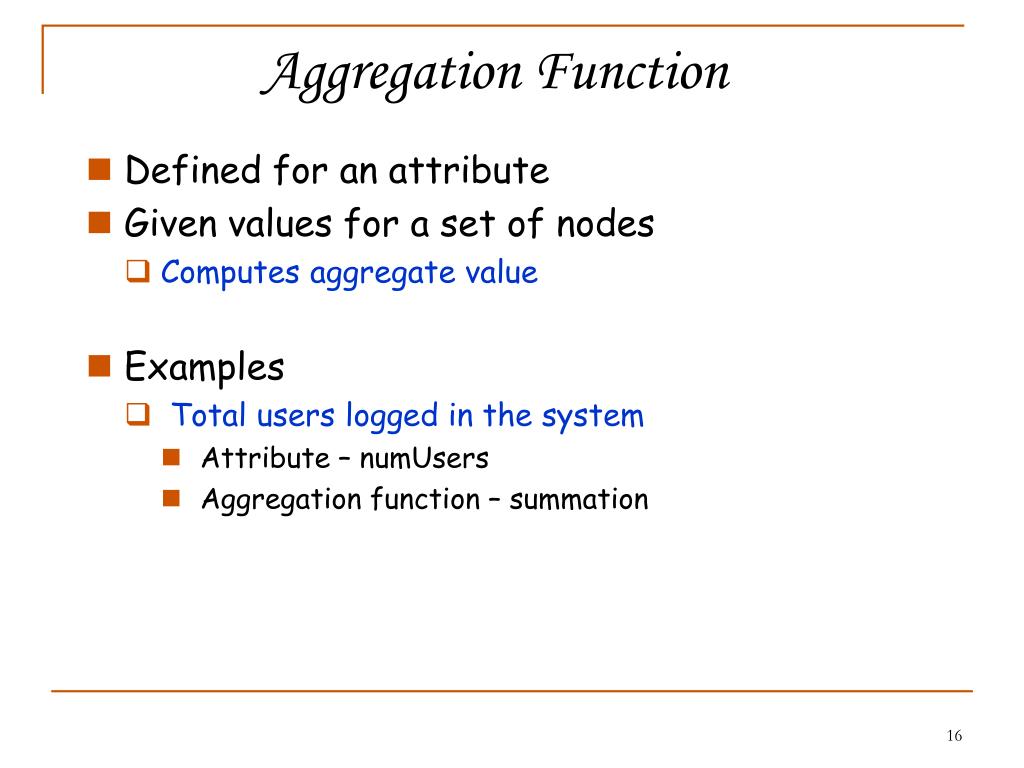 Aggregation Function

Defined for an attribute

Given values for a set of nodes

Computes aggregate value

Examples

Total users logged in the system

Attribute – numUsers

Aggregation function – summation

16